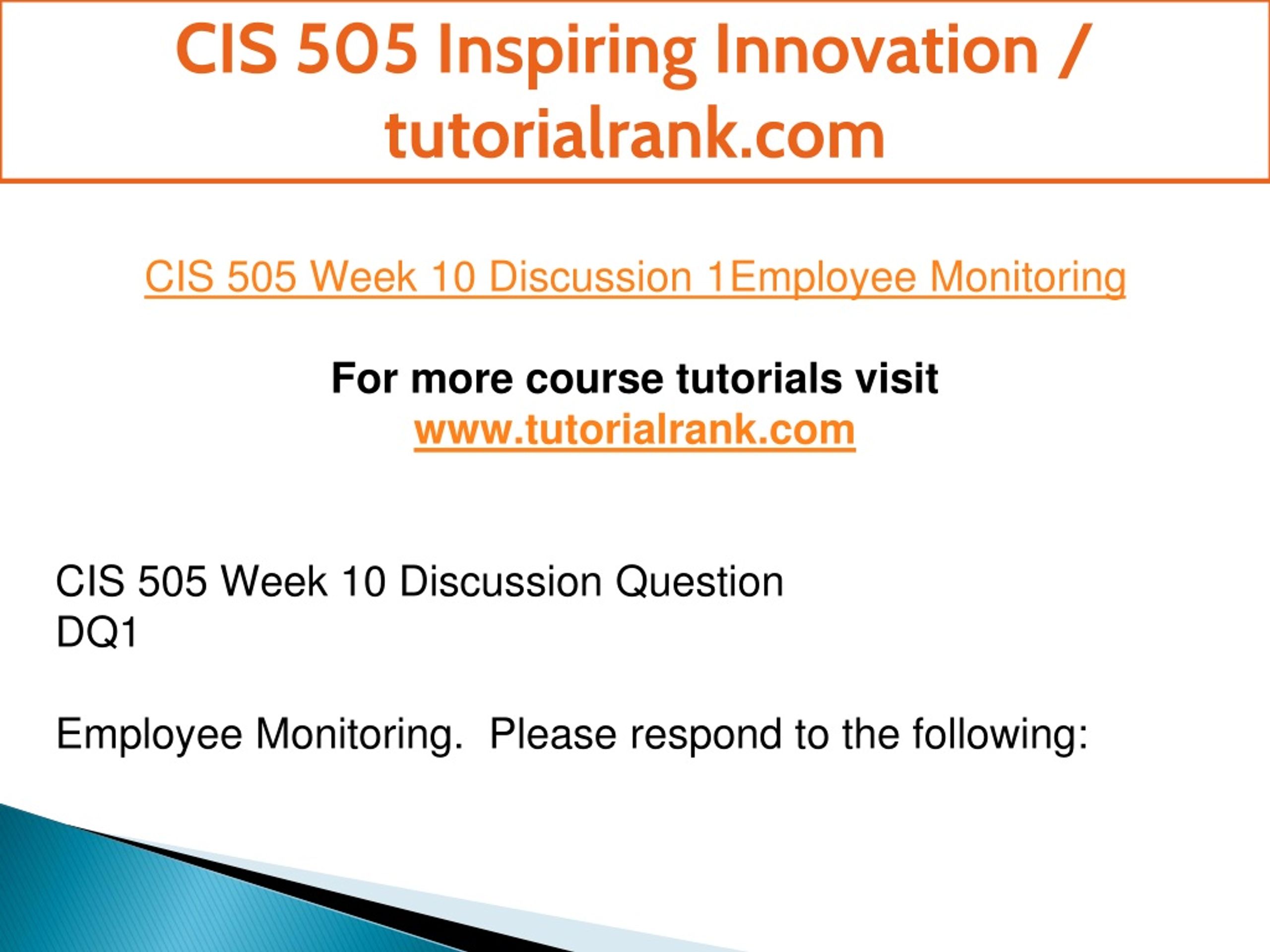 CIS 505 Inspiring Innovation / tutorialrank.com

CIS 505 Week 10 Discussion 1Employee Monitoring

For more course tutorials visit
www.tutorialrank.com

CIS 505 Week 10 Discussion Question
DQ1

Employee Monitoring. Please respond to the following: